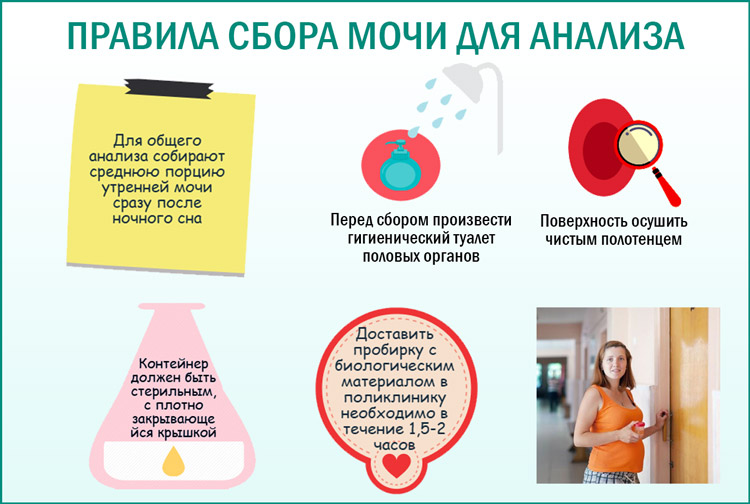 ПРАВИЛА СБОРА МОЧИ ДЛЯ АНАЛИЗА

Для общего анализа собирают среднюю порцию утренней мочи сразу после ночного сна

Перед сбором произвести гигиенический туалет половых органов

Поверхность осушить чистым полотенцем

Контейнер должен быть стерильным, с плотно закрывающейся крышкой

Доставить пробирку с биологическим материалом в поликлинику необходимо в течение 1,5-2 часов